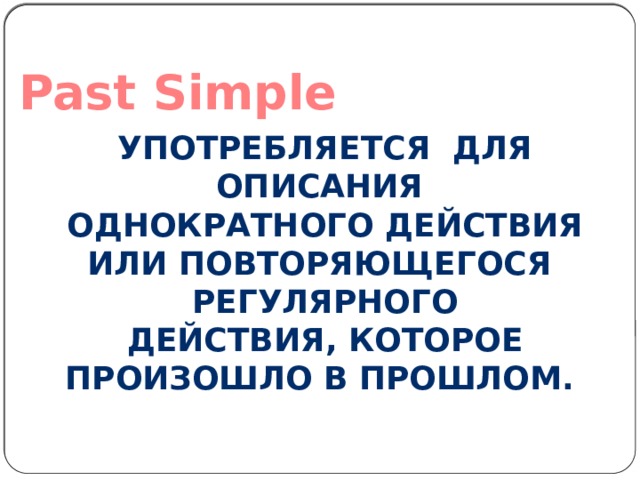 Past Simple

УПОТРЕБЛЯЕТСЯ ДЛЯ ОПИСАНИЯ ОДНОКРАТНОГО ДЕЙСТВИЯ ИЛИ ПОВТОРЯЮЩЕГОСЯ РЕГУЛЯРНОГО ДЕЙСТВИЯ, КОТОРОЕ ПРОИЗОШЛО В ПРОШЛОМ.